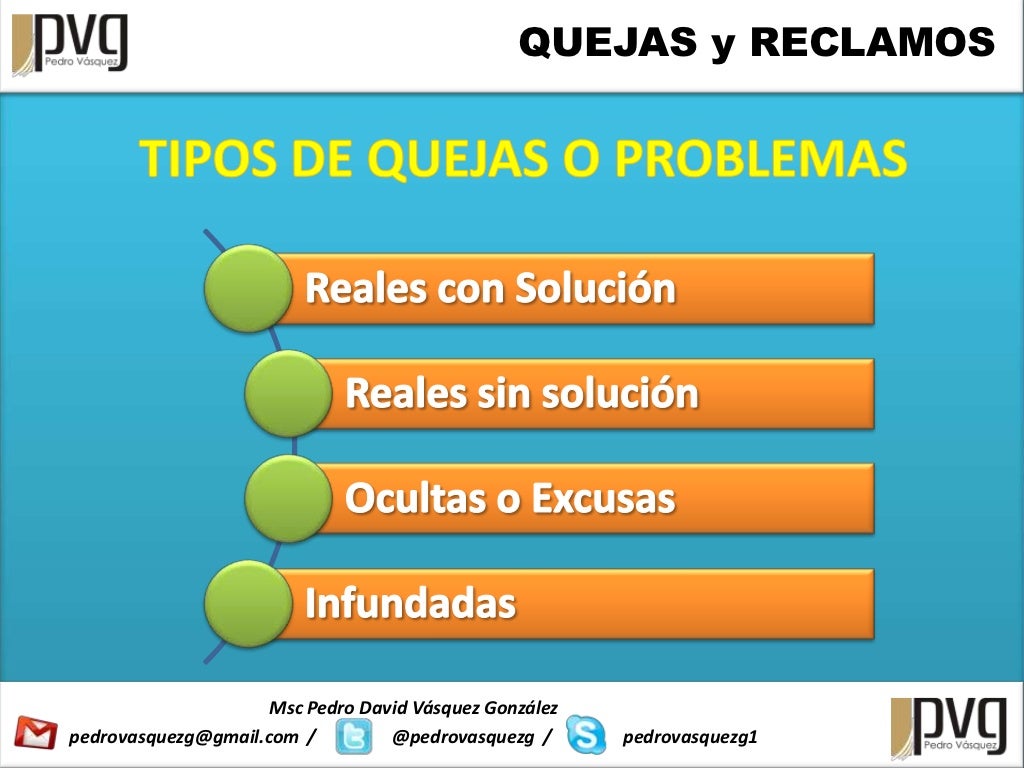 pvg
Pedro Vásquez

QUEJAS y RECLAMOS

TIPOS DE QUEJAS O PROBLEMAS

Reales con Solución

Reales sin solución

Ocultas o Excusas

Infundadas

Msc Pedro David Vásquez González

pedrovasquezg@gmail.com / @pedrovasquezg / pedrovasquezg1

pvg
Pedro Vásquez